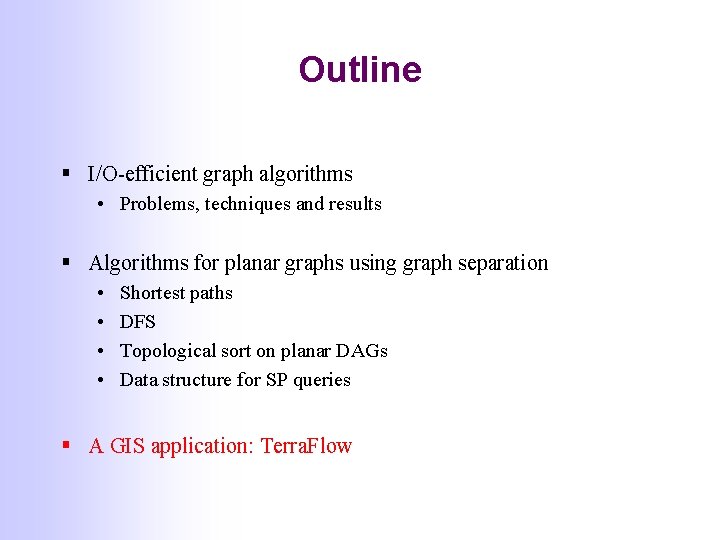 Outline

▪ I/O-efficient graph algorithms
• Problems, techniques and results

▪ Algorithms for planar graphs using graph separation
• Shortest paths
• DFS
• Topological sort on planar DAGs
• Data structure for SP queries

▪ A GIS application: TerraFlow